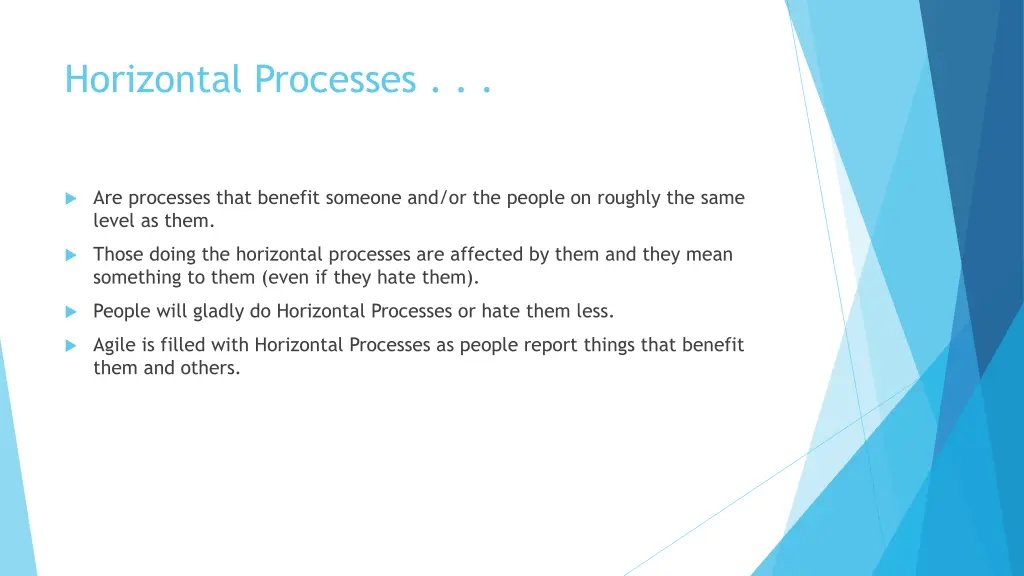 Horizontal Processes . . .

Are processes that benefit someone and/or the people on roughly the same level as them.

Those doing the horizontal processes are affected by them and they mean something to them (even if they hate them).

People will gladly do Horizontal Processes or hate them less.

Agile is filled with Horizontal Processes as people report things that benefit them and others.